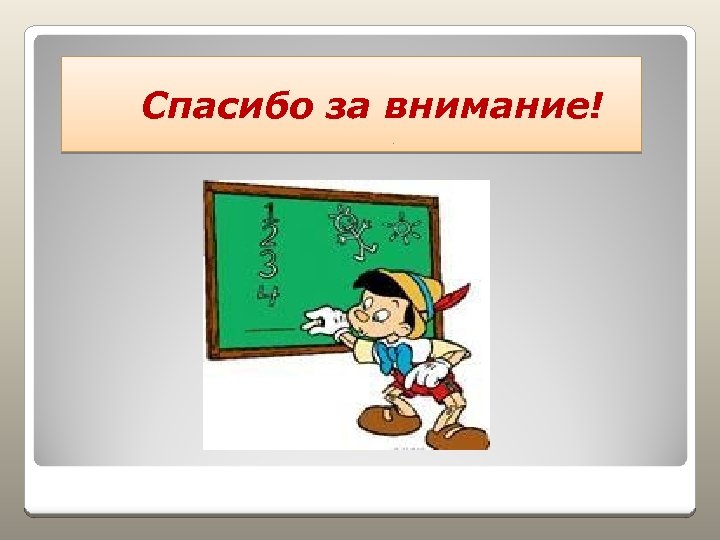 Спасибо за внимание!

1
2
3
4